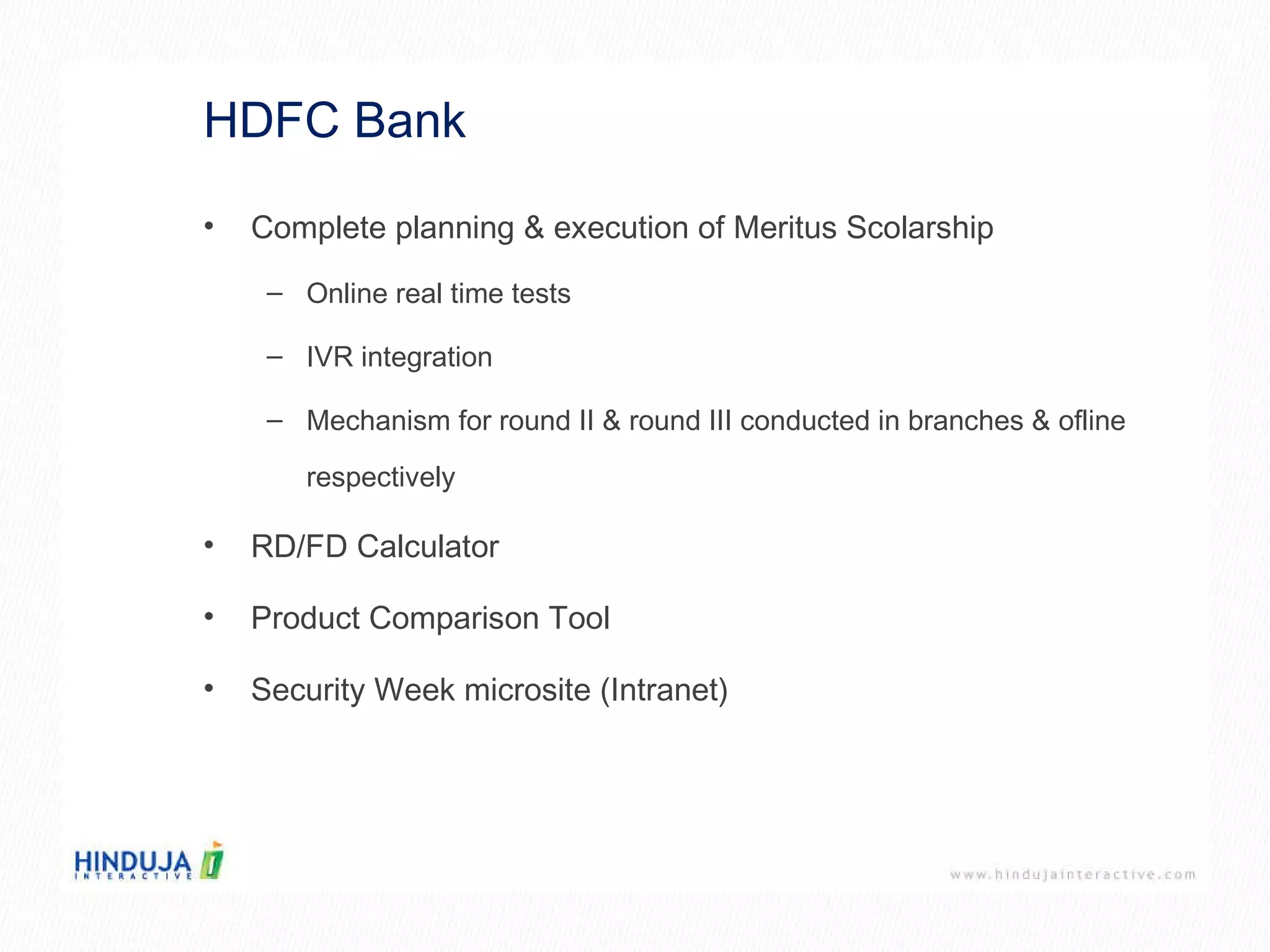 HDFC Bank

• Complete planning & execution of Meritus Scolarship
  – Online real time tests
  – IVR integration
  – Mechanism for round II & round III conducted in branches & ofline respectively
• RD/FD Calculator
• Product Comparison Tool
• Security Week microsite (Intranet)

HINDUJA INTERACTIVE

www.hindujainteractive.com